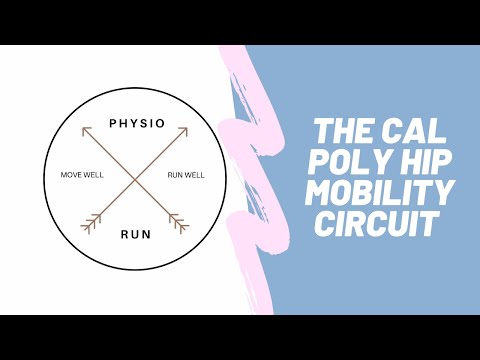 PHYSIO

MOVE WELL

RUN WELL

RUN

THE CAL POLY HIP MOBILITY CIRCUIT